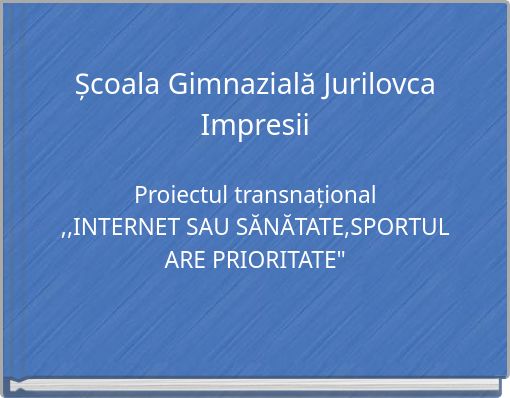 Școala Gimnazială Jurilovca
Impresii

Proiectul transnațional
,,INTERNET SAU SĂNĂTATE,SPORTUL ARE PRIORITATE"